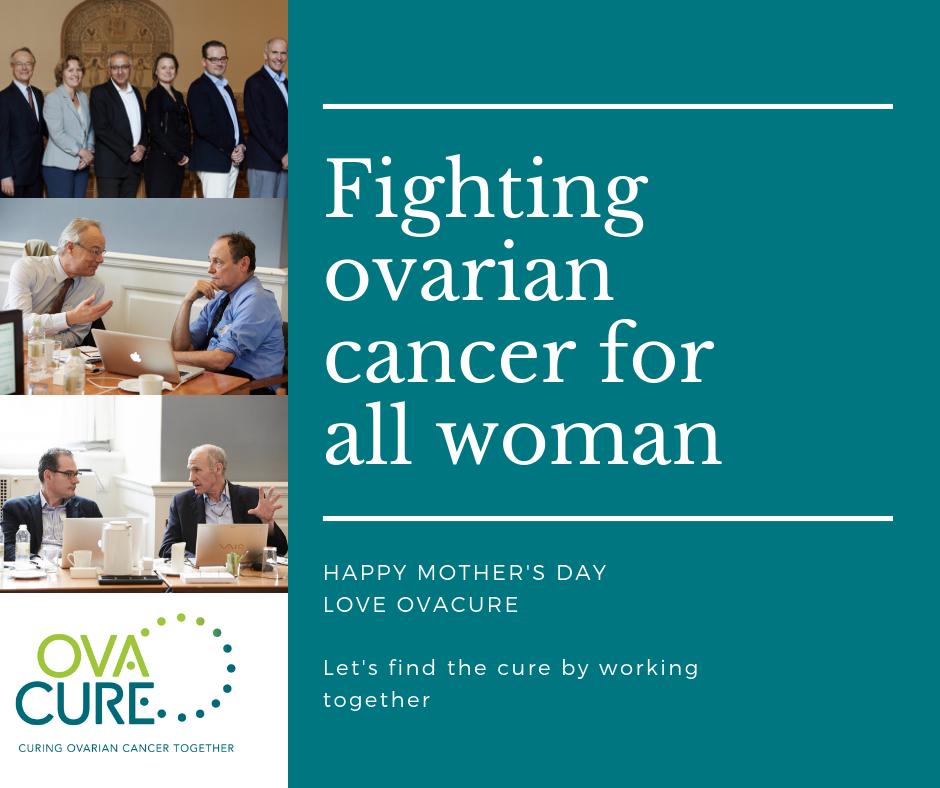 Fighting ovarian cancer for all woman

HAPPY MOTHER'S DAY
LOVE OVACURE

Let's find the cure by working together

OVA
CURE

CURING OVARIAN CANCER TOGETHER